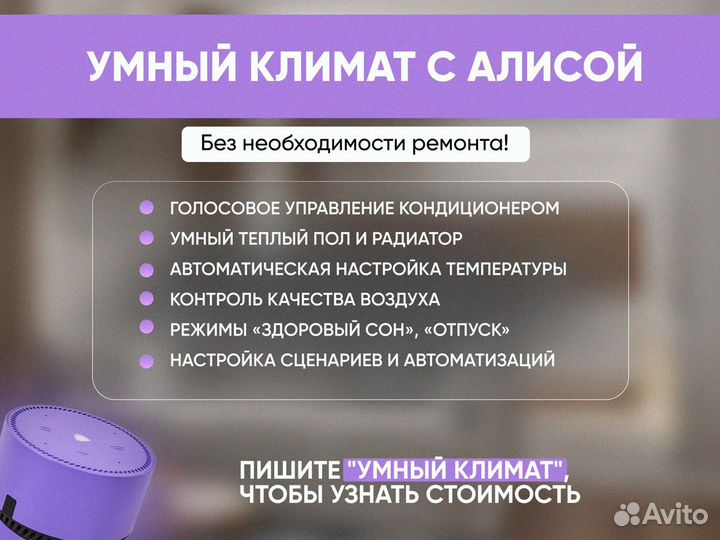 УМНЫЙ КЛИМАТ С АЛИСОЙ

Без необходимости ремонта!

ГОЛОСОВОЕ УПРАВЛЕНИЕ КОНДИЦИОНЕРОМ
УМНЫЙ ТЕПЛЫЙ ПОЛ И РАДИАТОР
АВТОМАТИЧЕСКАЯ НАСТРОЙКА ТЕМПЕРАТУРЫ
КОНТРОЛЬ КАЧЕСТВА ВОЗДУХА
РЕЖИМЫ «ЗДОРОВЫЙ СОН», «ОТПУСК»
НАСТРОЙКА СЦЕНАРИЕВ И АВТОМАТИЗАЦИЙ

ПИШИТЕ "УМНЫЙ КЛИМАТ", ЧТОБЫ УЗНАТЬ СТОИМОСТЬ

Avito